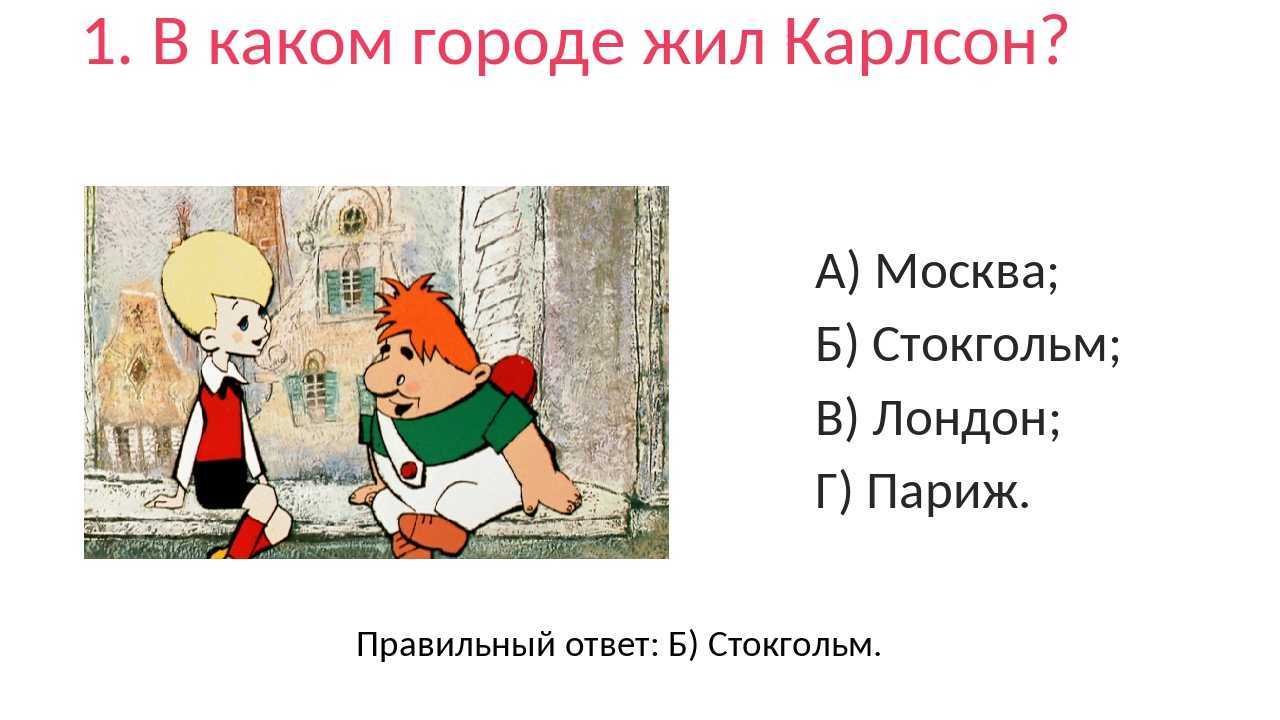 1. В каком городе жил Карлсон?

А) Москва;
Б) Стокгольм;
В) Лондон;
Г) Париж.

Правильный ответ: Б) Стокгольм.